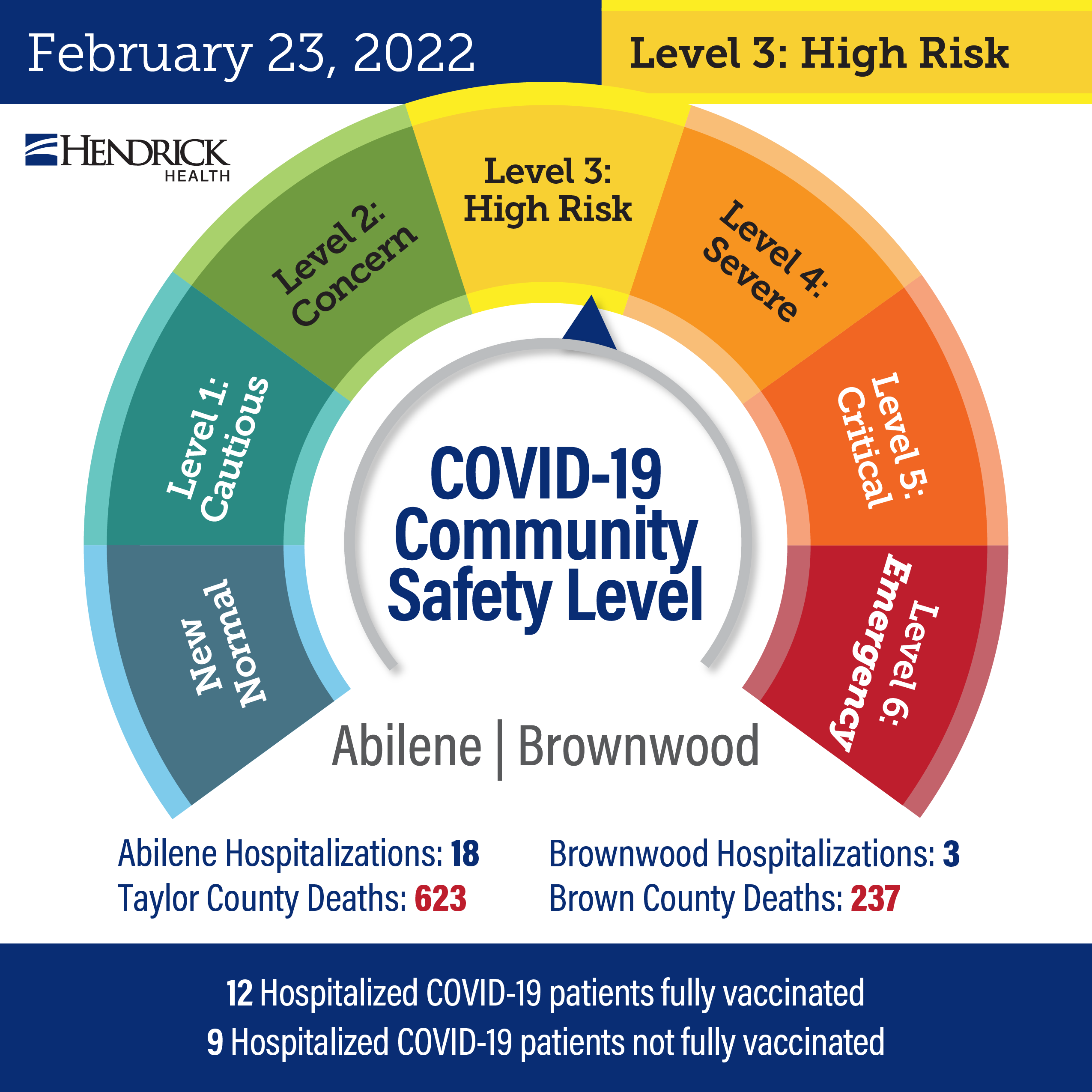 February 23, 2022

Level 3: High Risk

HENDRICK HEALTH

New Normal

Level 1: Cautious

Level 2: Concern

Level 3: High Risk

Level 4: Severe

Level 5: Critical

Level 6: Emergency

COVID-19 Community Safety Level

Abilene | Brownwood

Abilene Hospitalizations: 18
Taylor County Deaths: 623

Brownwood Hospitalizations: 3
Brown County Deaths: 237

12 Hospitalized COVID-19 patients fully vaccinated
9 Hospitalized COVID-19 patients not fully vaccinated